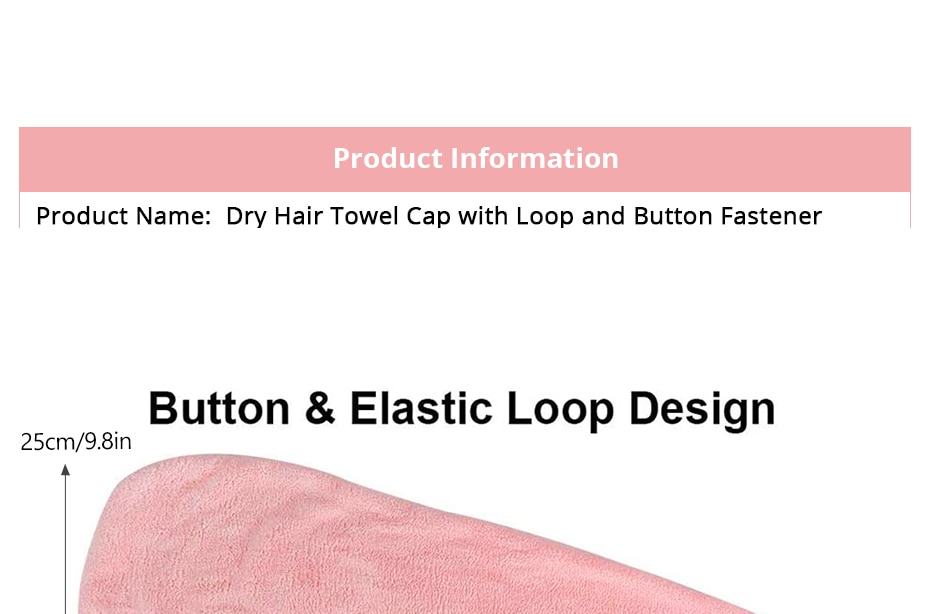 Product Information

Product Name: Dry Hair Towel Cap with Loop and Button Fastener

Button & Elastic Loop Design

25cm/9.8in